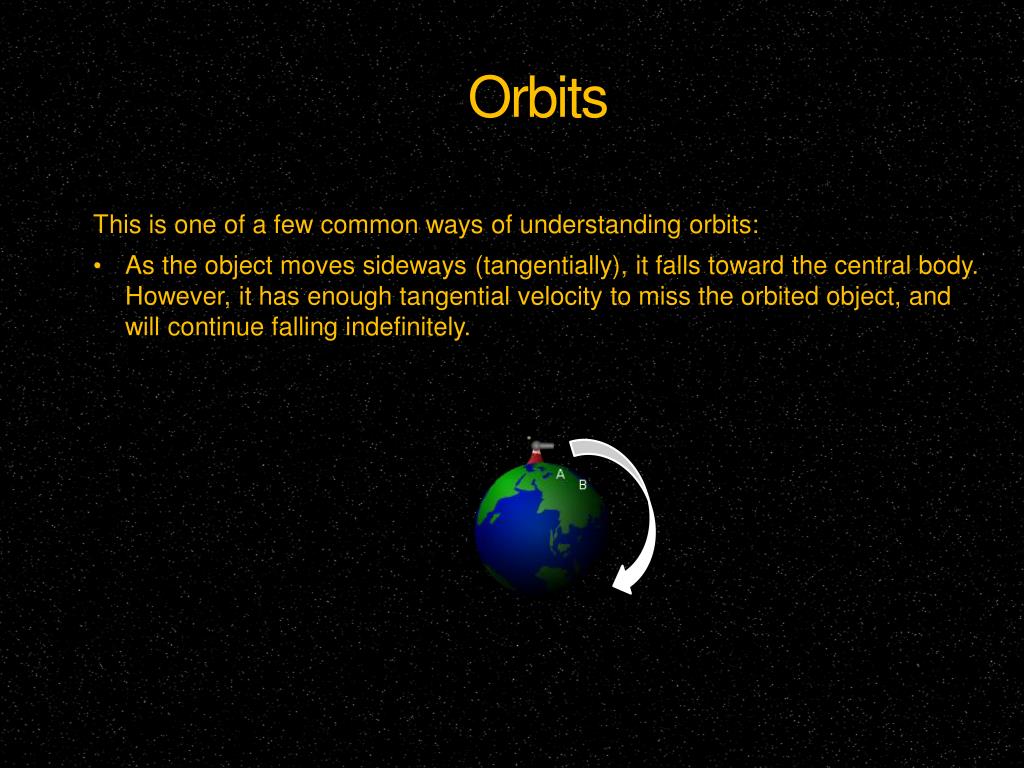 Orbits

This is one of a few common ways of understanding orbits:

• As the object moves sideways (tangentially), it falls toward the central body. However, it has enough tangential velocity to miss the orbited object, and will continue falling indefinitely.

A
B